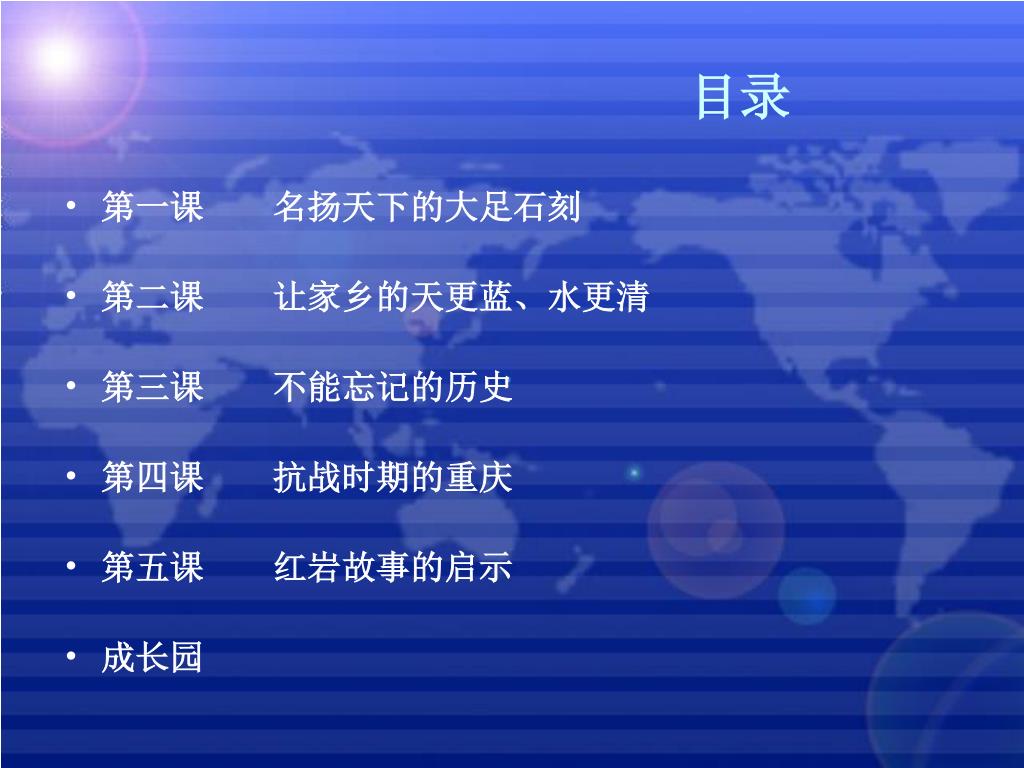 目录

• 第一课　　名扬天下的大足石刻

• 第二课　　让家乡的天更蓝、水更清

• 第三课　　不能忘记的历史

• 第四课　　抗战时期的重庆

• 第五课　　红岩故事的启示

• 成长园